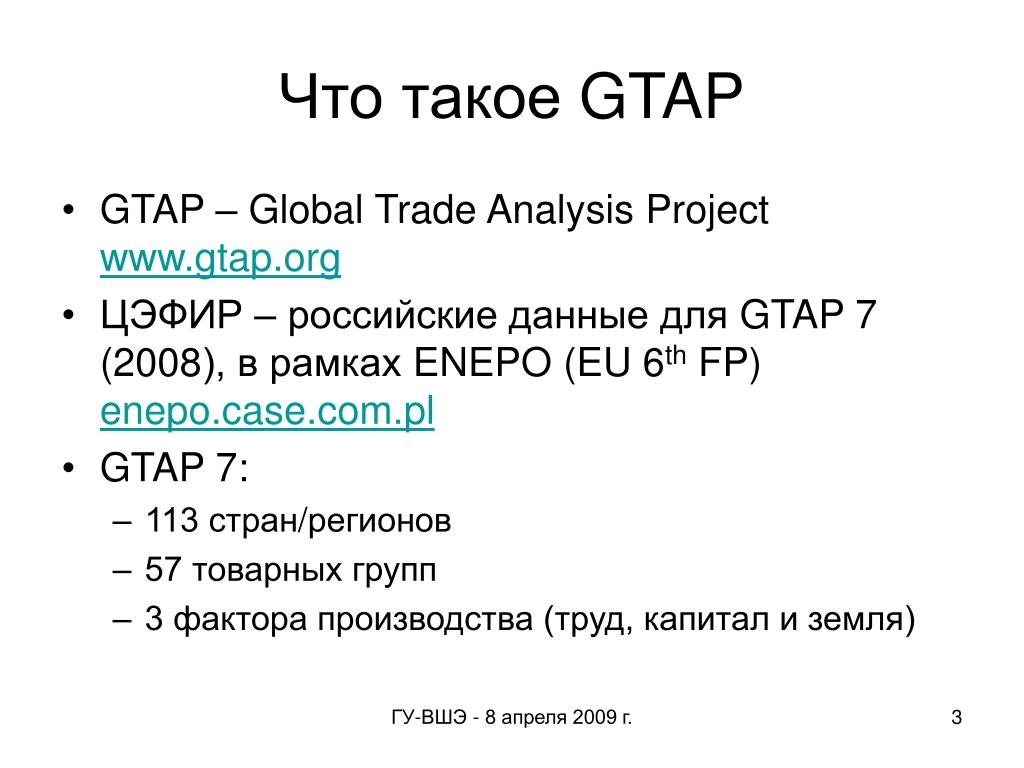 Что такое GTAP

• GTAP – Global Trade Analysis Project www.gtap.org
• ЦЭФИР – российские данные для GTAP 7 (2008), в рамках ENEPO (EU 6$^{th}$ FP) enepo.case.com.pl
• GTAP 7:
– 113 стран/регионов
– 57 товарных групп
– 3 фактора производства (труд, капитал и земля)

ГУ-ВШЭ - 8 апреля 2009 г.

3